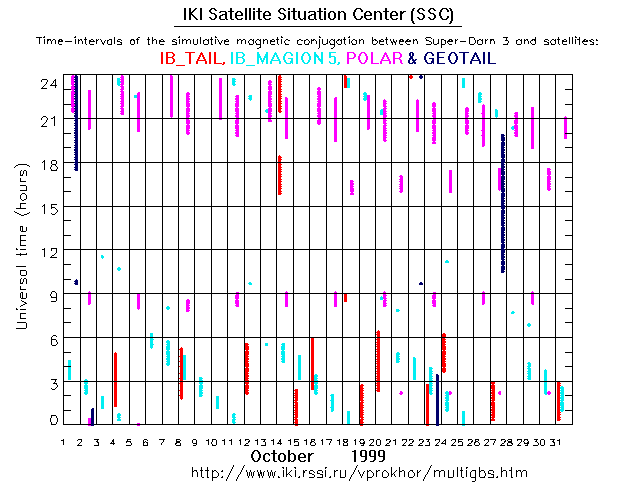 IKI Satellite Situation Center (SSC)

Time-intervals of the simulative magnetic conjugation between Super-Darn 3 and satellites:

IB_TAIL, IB_MAGION 5, POLAR & GEOTAIL

Universal time (hours)

24
21
18
15
12
9
6
3
0

1 2 3 4 5 6 7 8 9 10 11 12 13 14 15 16 17 18 19 20 21 22 23 24 25 26 27 28 29 30 31

October 1999

http://www.iki.rssi.ru/vprokhor/multigbs.htm